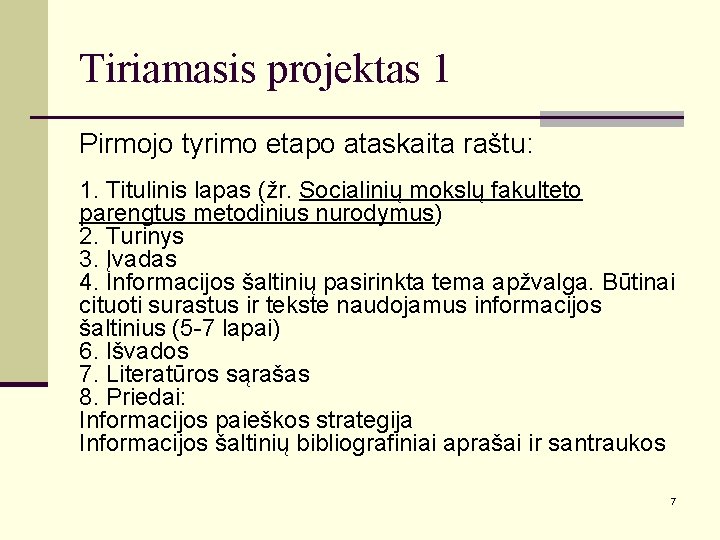 Tiriamasis projektas 1

Pirmojo tyrimo etapo ataskaita raštu:

1. Titulinis lapas (žr. Socialinių mokslų fakulteto parengtus metodinius nurodymus)
2. Turinys
3. Įvadas
4. Informacijos šaltinių pasirinkta tema apžvalga. Būtinai cituoti surastus ir tekste naudojamus informacijos šaltinius (5-7 lapai)
6. Išvados
7. Literatūros sąrašas
8. Priedai:
Informacijos paieškos strategija
Informacijos šaltinių bibliografiniai aprašai ir santraukos

7